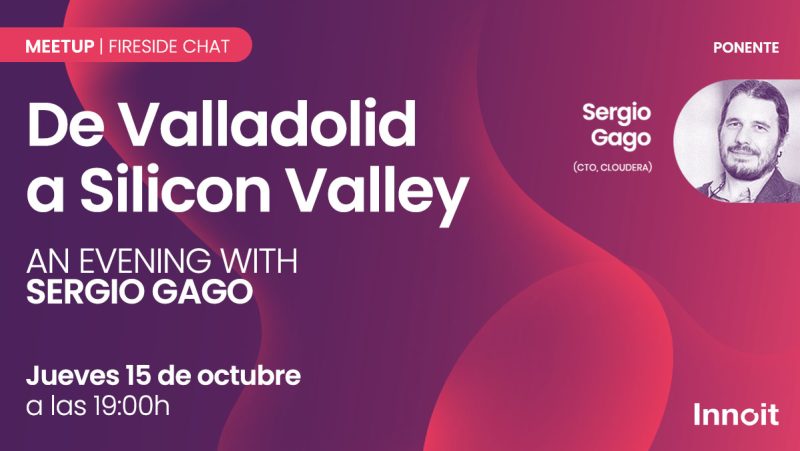 MEETUP | FIRESIDE CHAT

De Valladolid a Silicon Valley

AN EVENING WITH
SERGIO GAGO

Jueves 15 de octubre
a las 19:00h

PONENTE

Sergio Gago
(CTO, CLOUDERA)

Innoit